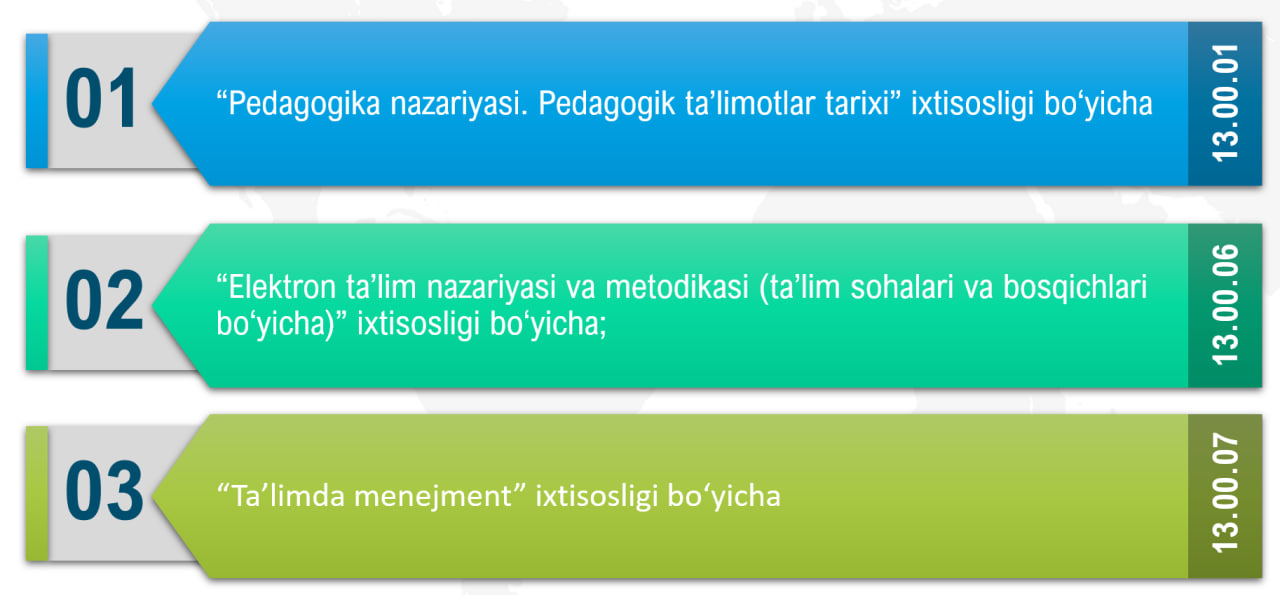 01

“Pedagogika nazariyasi. Pedagogik ta’limotlar tarixi” ixtisosligi bo‘yicha

13.00.01

02

“Elektron ta’lim nazariyasi va metodikasi (ta’lim sohalari va bosqichlari bo‘yicha)” ixtisosligi bo‘yicha;

13.00.06

03

“Ta’limda menejment” ixtisosligi bo‘yicha

13.00.07